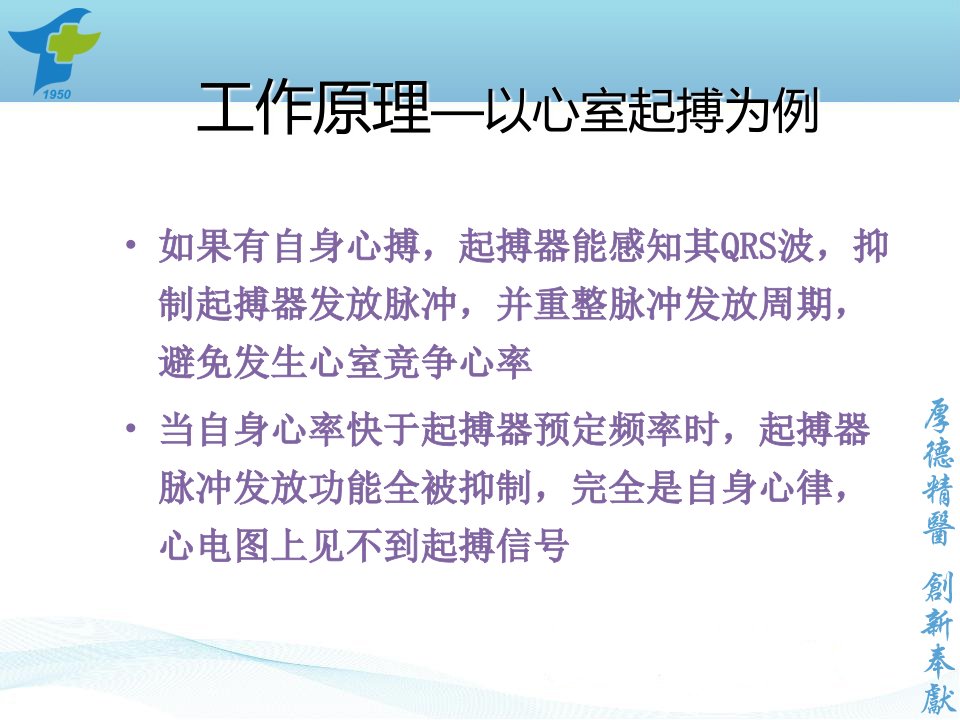 1950

工作原理—以心室起搏为例

• 如果有自身心搏，起搏器能感知其QRS波，抑制起搏器发放脉冲，并重整脉冲发放周期，避免发生心室竞争心率

• 当自身心率快于起搏器预定频率时，起搏器脉冲发放功能全被抑制，完全是自身心律，心电图上见不到起搏信号

厚德精醫 創新奉獻